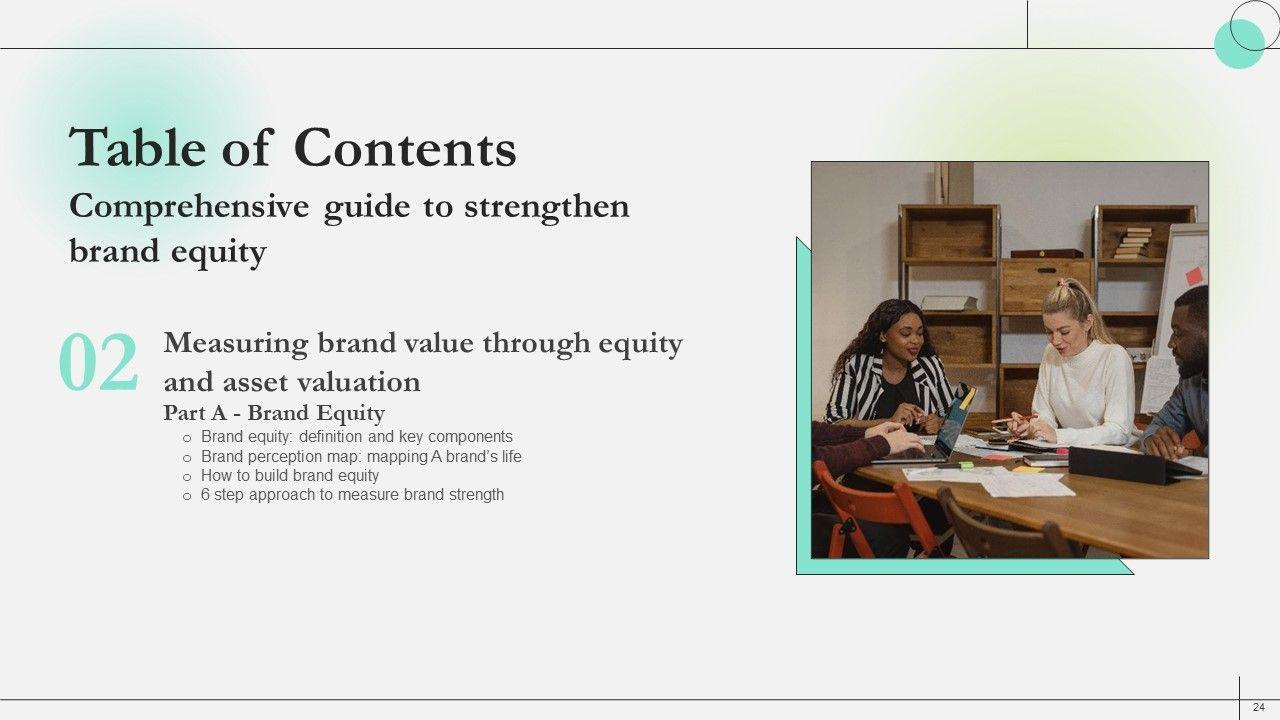 Table of Contents
Comprehensive guide to strengthen brand equity

02

Measuring brand value through equity and asset valuation

Part A - Brand Equity

o Brand equity: definition and key components
o Brand perception map: mapping A brand's life
o How to build brand equity
o 6 step approach to measure brand strength

24